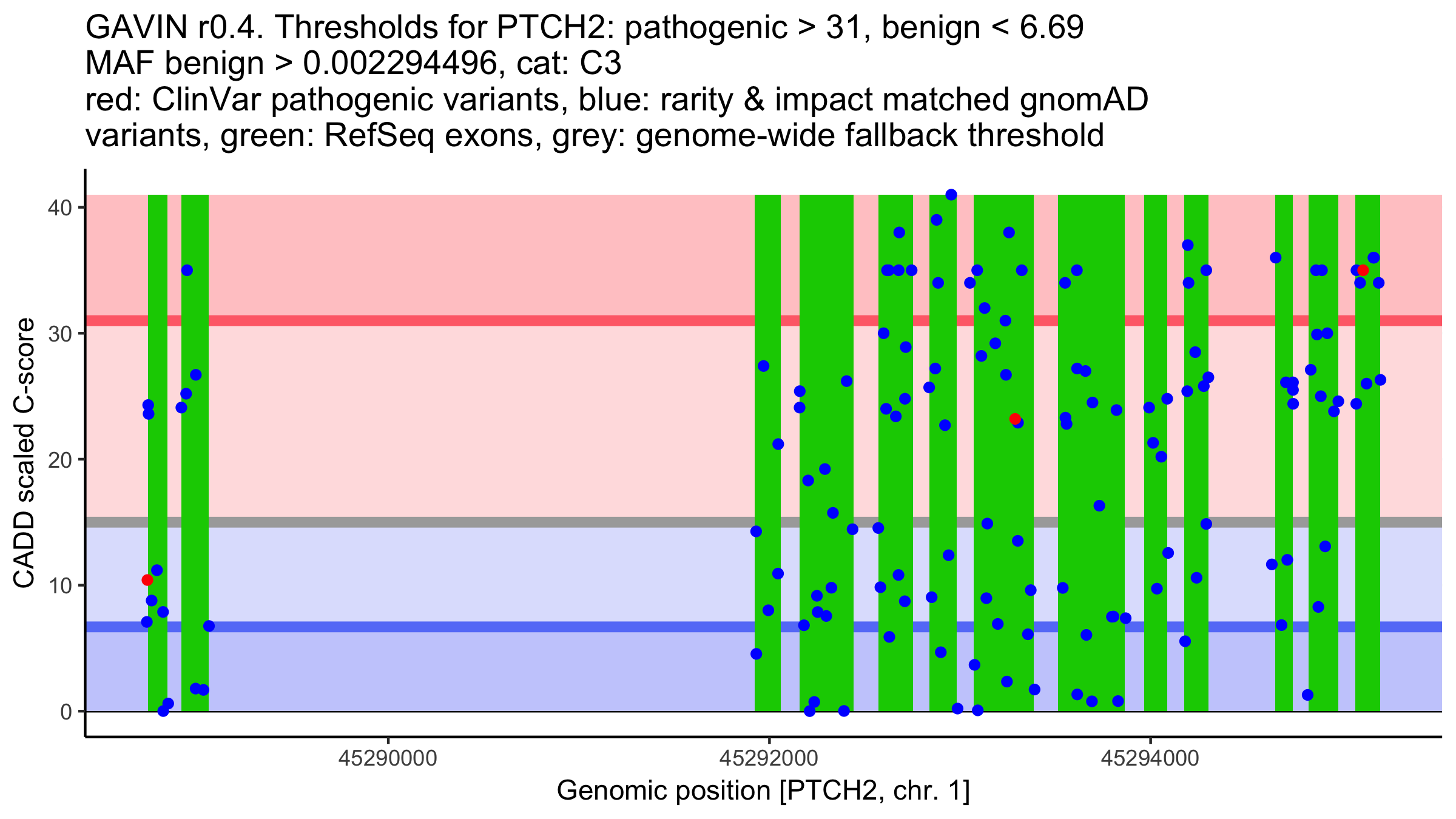 GAVIN r0.4. Thresholds for PTCH2: pathogenic > 31, benign < 6.69
MAF benign > 0.002294496, cat: C3
red: ClinVar pathogenic variants, blue: rarity & impact matched gnomAD variants, green: RefSeq exons, grey: genome-wide fallback threshold

CADD scaled C-score

40
30
20
10
0

45290000
45292000
45294000

Genomic position [PTCH2, chr. 1]